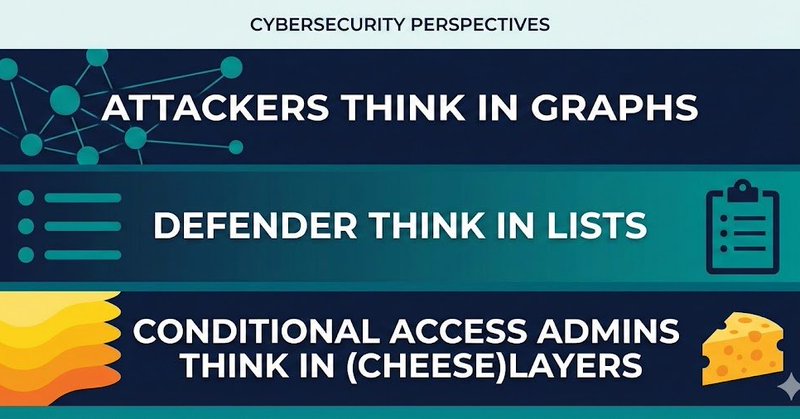 CYBERSECURITY PERSPECTIVES

ATTACKERS THINK IN GRAPHS

DEFENDER THINK IN LISTS

CONDITIONAL ACCESS ADMINS THINK IN (CHEESE)LAYERS